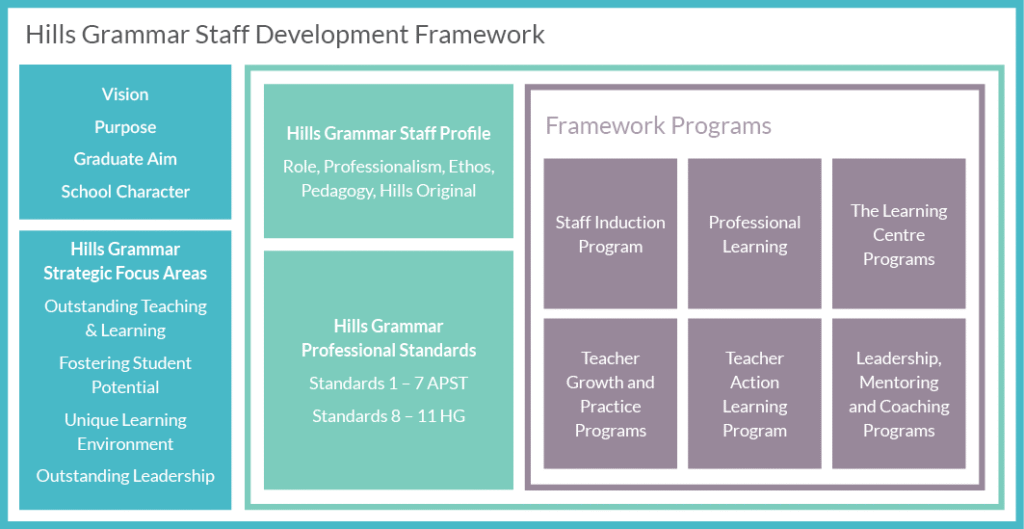 Hills Grammar Staff Development Framework

Vision
Purpose
Graduate Aim
School Character

Hills Grammar Strategic Focus Areas
Outstanding Teaching & Learning
Fostering Student Potential
Unique Learning Environment
Outstanding Leadership

Hills Grammar Staff Profile
Role, Professionalism, Ethos, Pedagogy, Hills Original

Hills Grammar Professional Standards
Standards 1 – 7 APST
Standards 8 – 11 HG

Framework Programs

Staff Induction Program

Professional Learning

The Learning Centre Programs

Teacher Growth and Practice Programs

Teacher Action Learning Program

Leadership, Mentoring and Coaching Programs